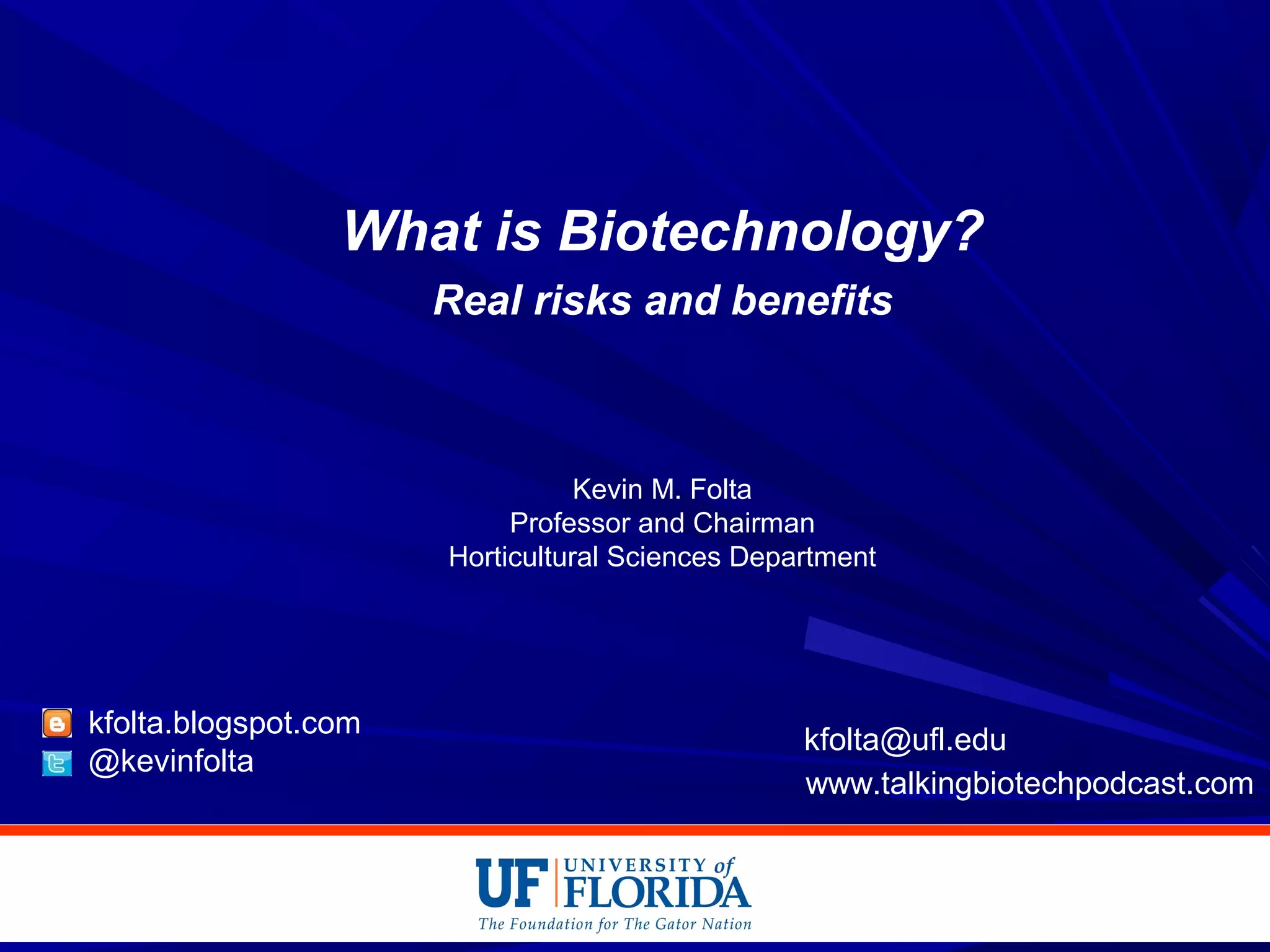 What is Biotechnology?
Real risks and benefits

Kevin M. Folta
Professor and Chairman
Horticultural Sciences Department

kfolta.blogspot.com
@kevinfolta

kfolta@ufl.edu
www.talkingbiotechpodcast.com

UF UNIVERSITY of FLORIDA
The Foundation for The Gator Nation